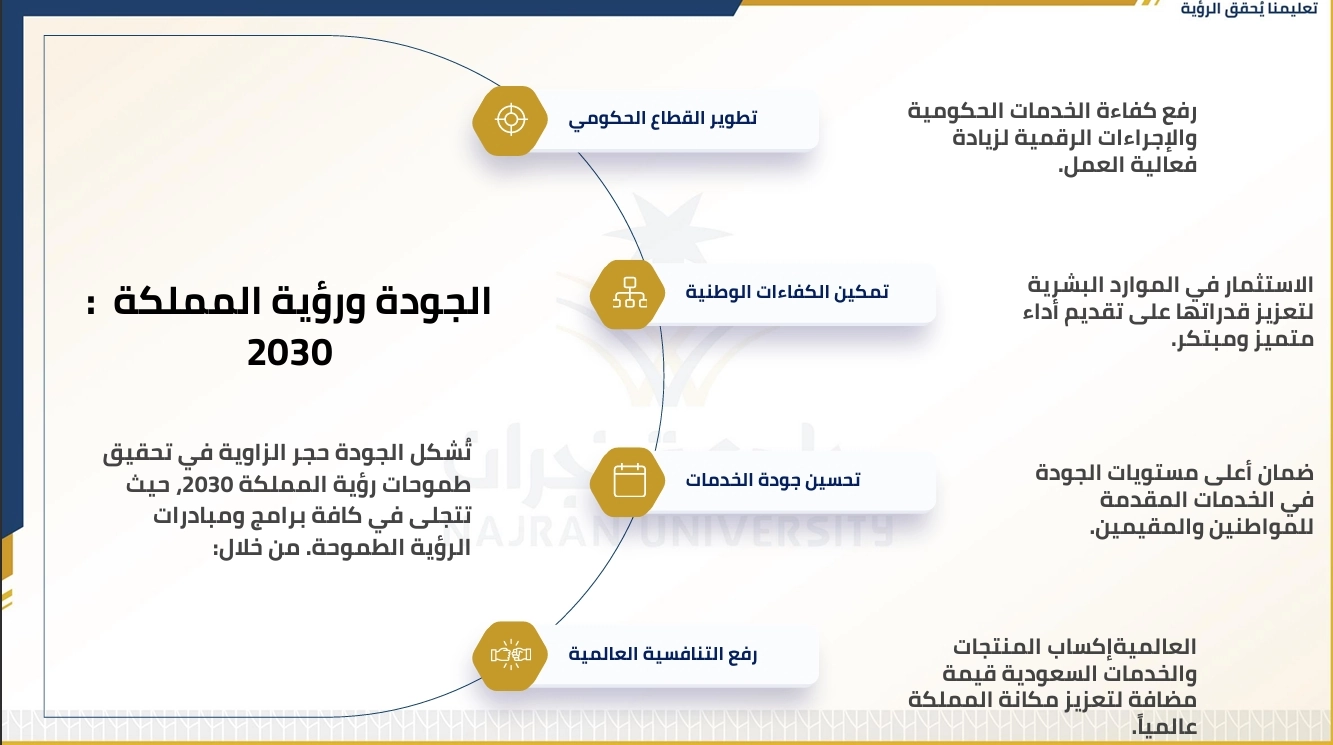 تعليمنا يُحقق الرؤية

الجودة ورؤية المملكة : 2030

تُشكل الجودة حجر الزاوية في تحقيق طموحات رؤية المملكة 2030, حيث تتجلى في كافة برامج ومبادرات الرؤية الطموحة. من خلال:

تطوير القطاع الحكومي

رفع كفاءة الخدمات الحكومية والإجراءات الرقمية لزيادة فعالية العمل.

تمكين الكفاءات الوطنية

الاستثمار في الموارد البشرية لتعزيز قدراتها على تقديم أداء متميز ومبتكر.

تحسين جودة الخدمات

ضمان أعلى مستويات الجودة في الخدمات المقدمة للمواطنين والمقيمين.

رفع التنافسية العالمية

العالميةإكساب المنتجات والخدمات السعودية قيمة مضافة لتعزيز مكانة المملكة عالمياً.

NAJRAN UNIVERSITY